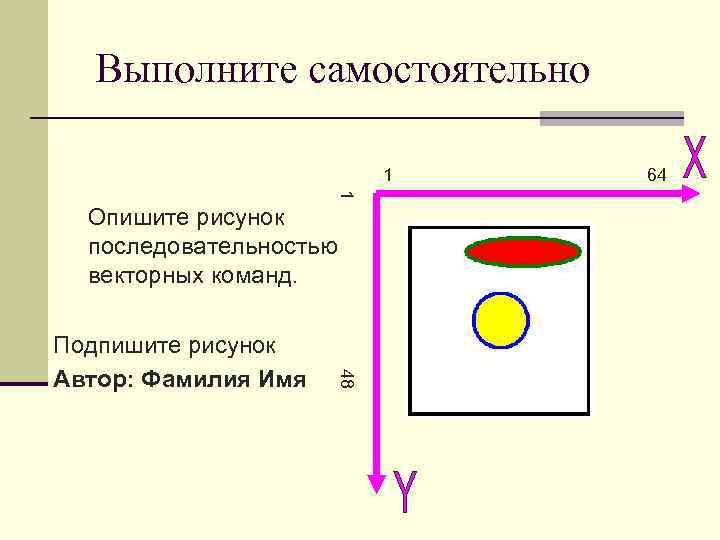 Выполните самостоятельно

Опишите рисунок последовательностью векторных команд.

Подпишите рисунок

**Автор: Фамилия Имя**

1

64

X

1

48

Y